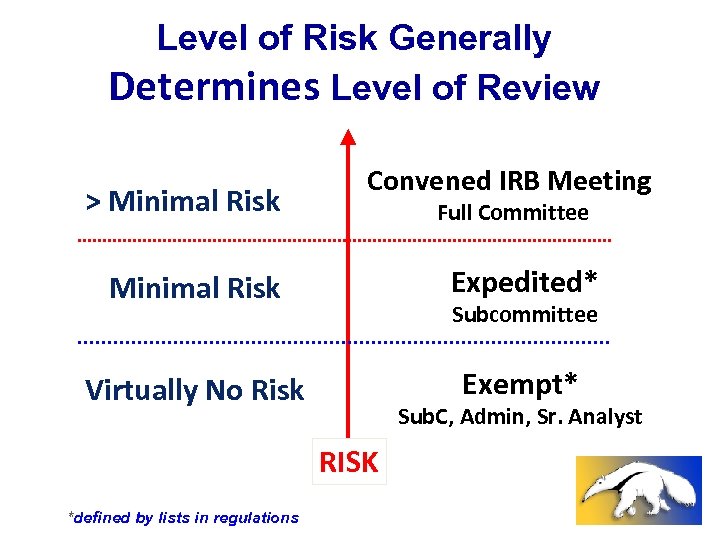 Level of Risk Generally Determines Level of Review

> Minimal Risk

Convened IRB Meeting
Full Committee

Minimal Risk

Expedited*
Subcommittee

Virtually No Risk

Exempt*
SubC, Admin, Sr. Analyst

RISK

*defined by lists in regulations